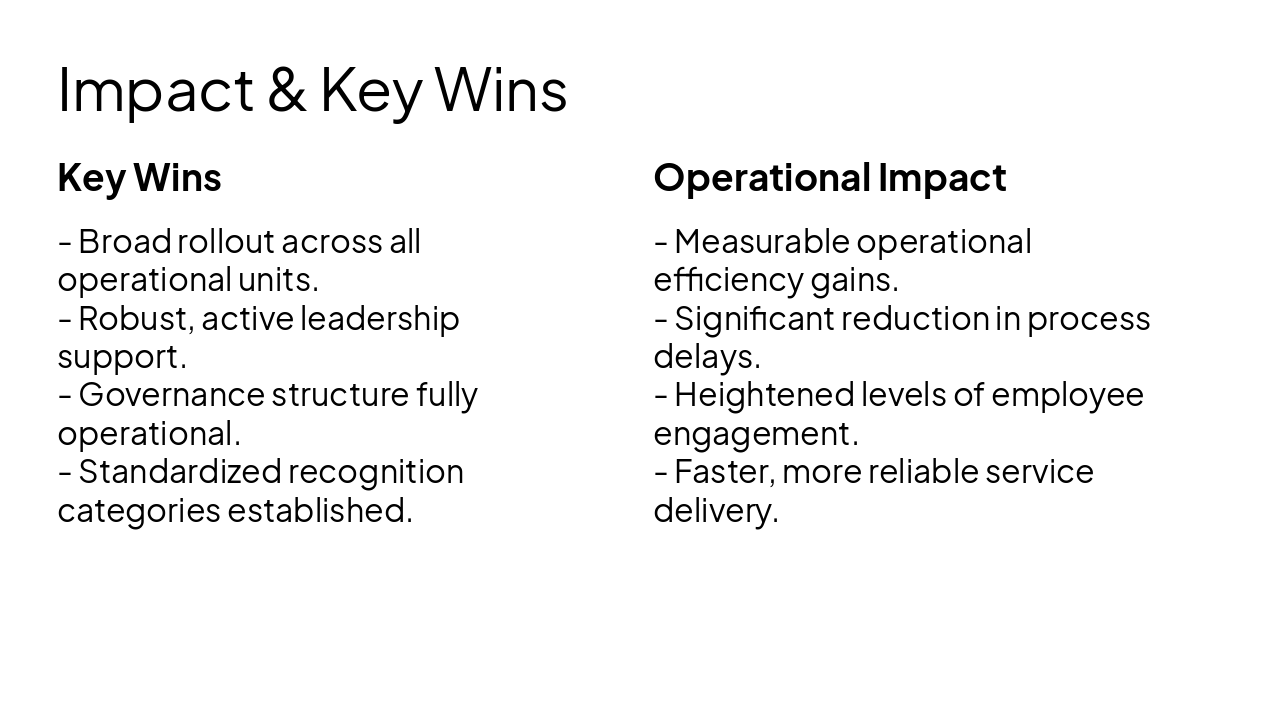 Impact & Key Wins

Key Wins

- Broad rollout across all operational units.
- Robust, active leadership support.
- Governance structure fully operational.
- Standardized recognition categories established.

Operational Impact

- Measurable operational efficiency gains.
- Significant reduction in process delays.
- Heightened levels of employee engagement.
- Faster, more reliable service delivery.